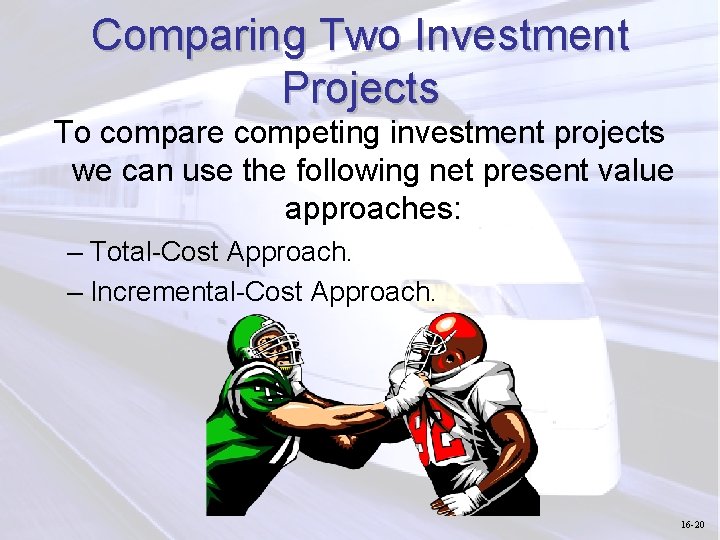 Comparing Two Investment Projects

To compare competing investment projects we can use the following net present value approaches:

– Total-Cost Approach.

– Incremental-Cost Approach.

92

16-20